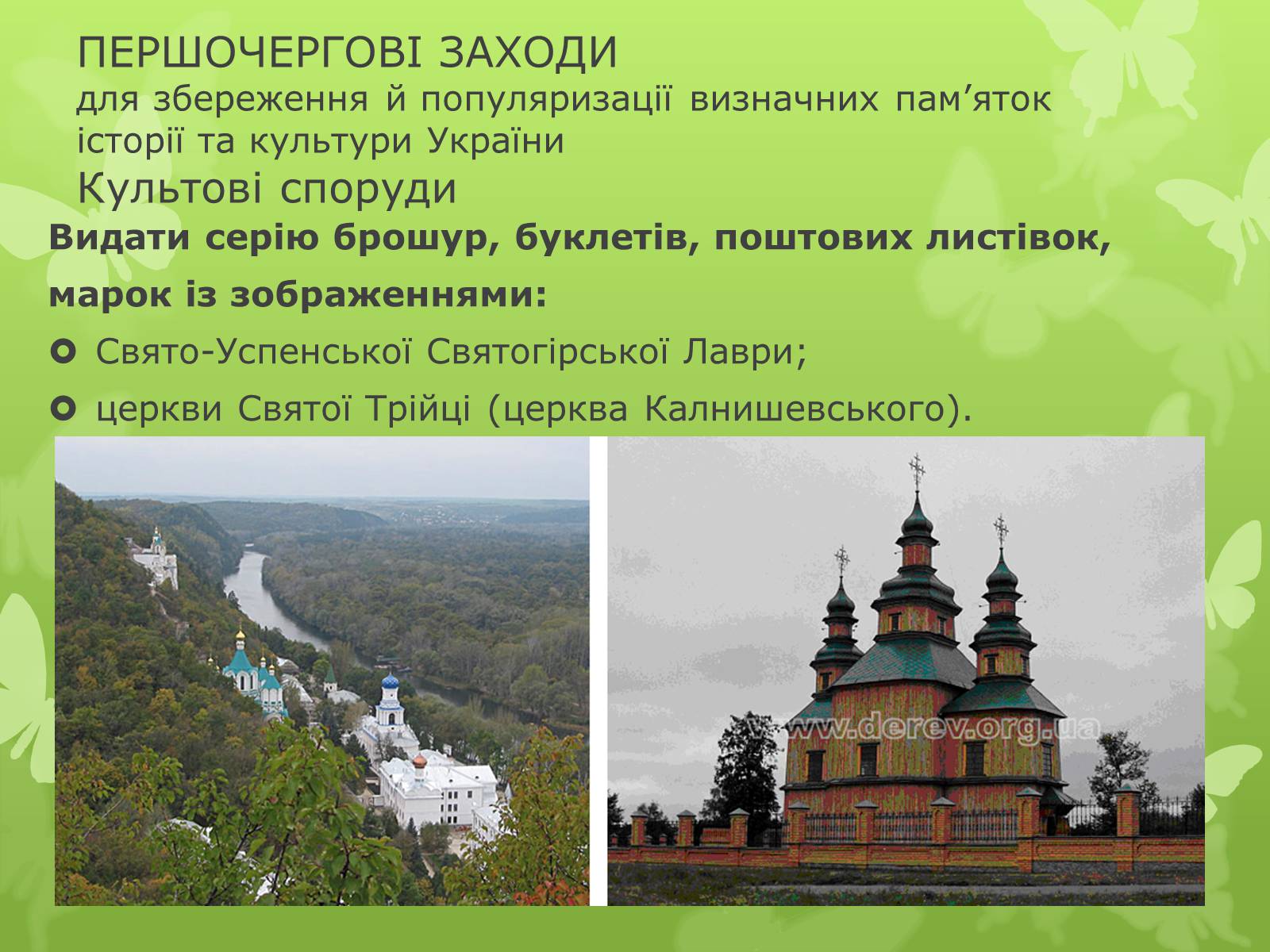 ПЕРШОЧЕРГОВІ ЗАХОДИ
для збереження й популяризації визначних пам'яток історії та культури України
Культові споруди

Видати серію брошур, буклетів, поштових листівок, марок із зображеннями:

Свято-Успенської Святогірської Лаври;

церкви Святої Трійці (церква Калнишевського).

www.derev.org.ua